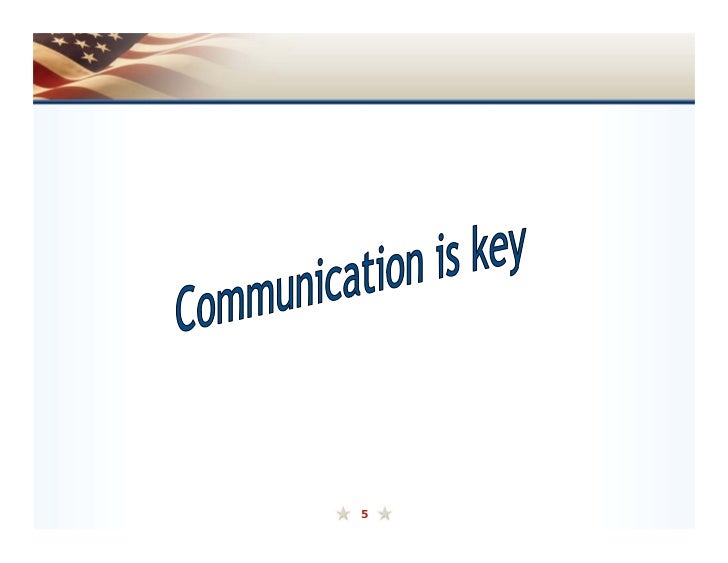 Communication is key

5